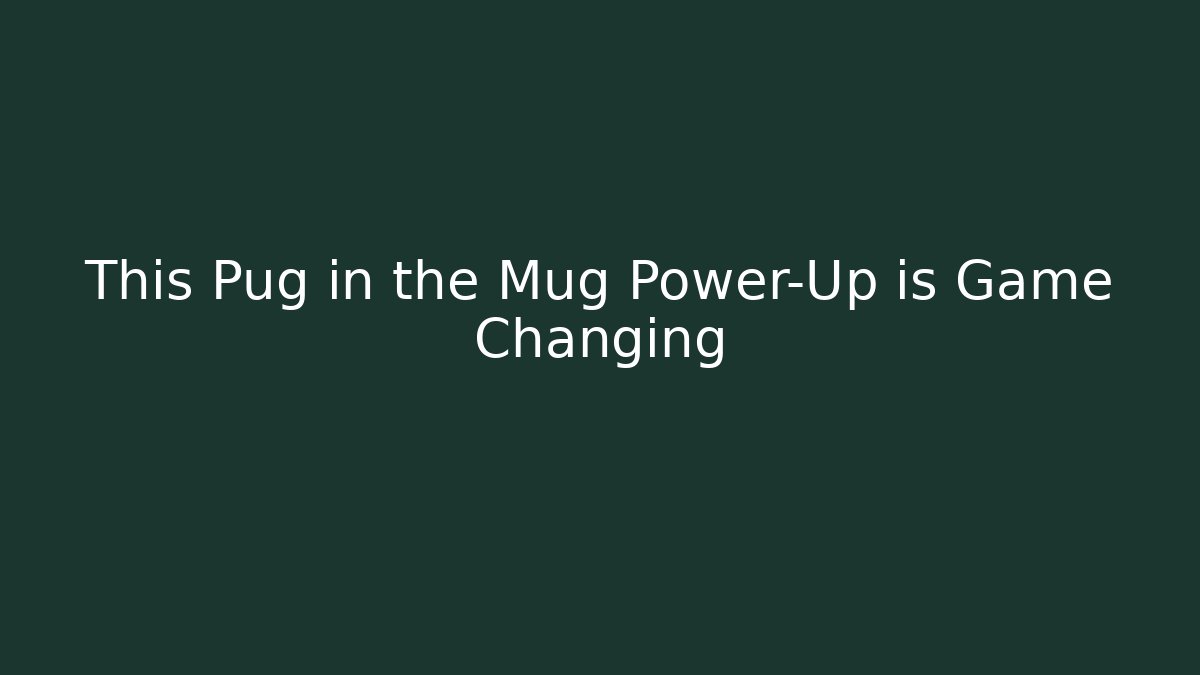 This Pug in the Mug Power-Up is Game Changing